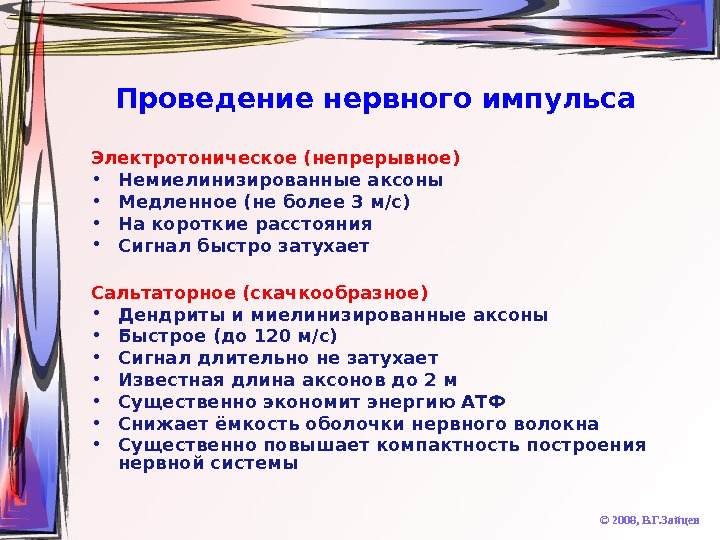 Проведение нервного импульса

Электротоническое (непрерывное)
• Немиелинизированные аксоны
• Медленное (не более 3 м/с)
• На короткие расстояния
• Сигнал быстро затухает

Сальтаторное (скачкообразное)
• Дендриты и миелинизированные аксоны
• Быстрое (до 120 м/с)
• Сигнал длительно не затухает
• Известная длина аксонов до 2 м
• Существенно экономит энергию АТФ
• Снижает ёмкость оболочки нервного волокна
• Существенно повышает компактность построения нервной системы

© 2008, В.Г.Зайцев